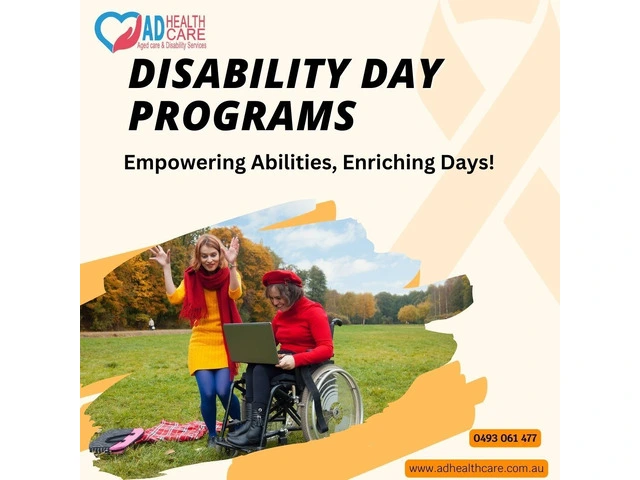 AD HEALTH CARE
Aged care & Disability Services

DISABILITY DAY PROGRAMS

Empowering Abilities, Enriching Days!

0493 061 477

www.adhealthcare.com.au